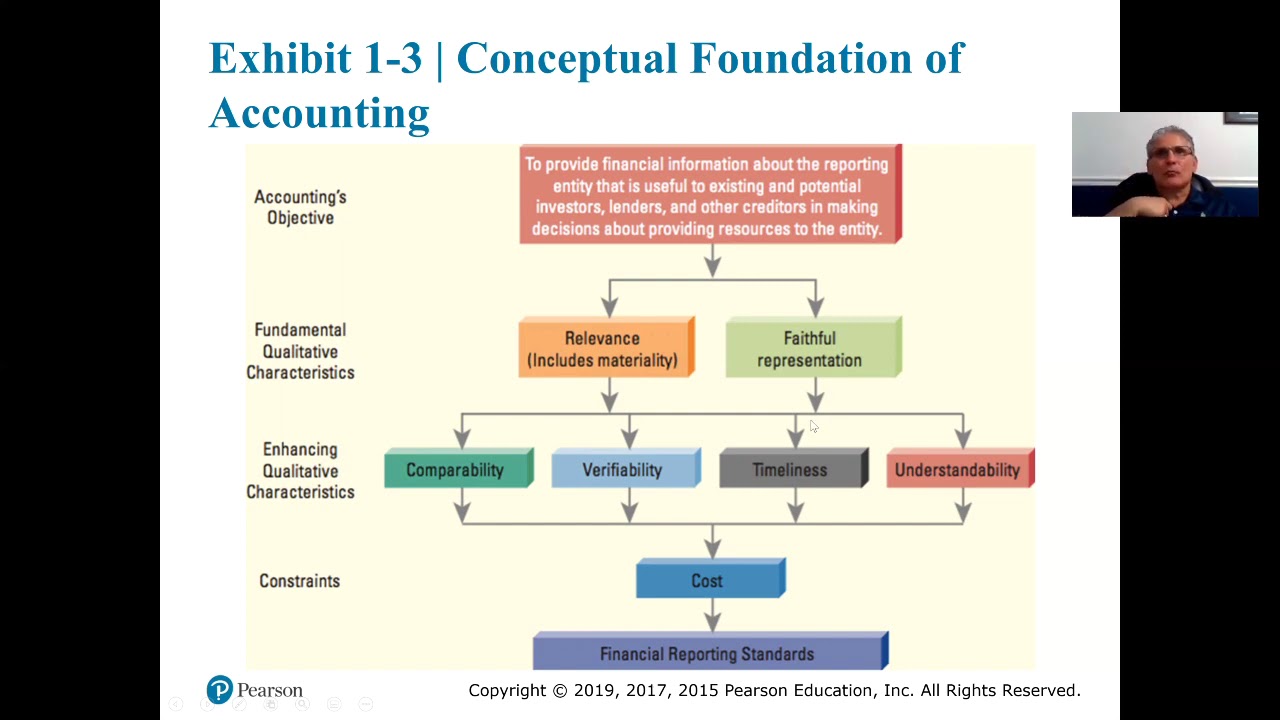 Exhibit 1-3 | Conceptual Foundation of Accounting

Accounting's Objective

To provide financial information about the reporting entity that is useful to existing and potential investors, lenders, and other creditors in making decisions about providing resources to the entity.

Fundamental Qualitative Characteristics

Relevance (Includes materiality)

Faithful representation

Enhancing Qualitative Characteristics

Comparability

Verifiability

Timeliness

Understandability

Constraints

Cost

Financial Reporting Standards

Pearson

Copyright © 2019, 2017, 2015 Pearson Education, Inc. All Rights Reserved.